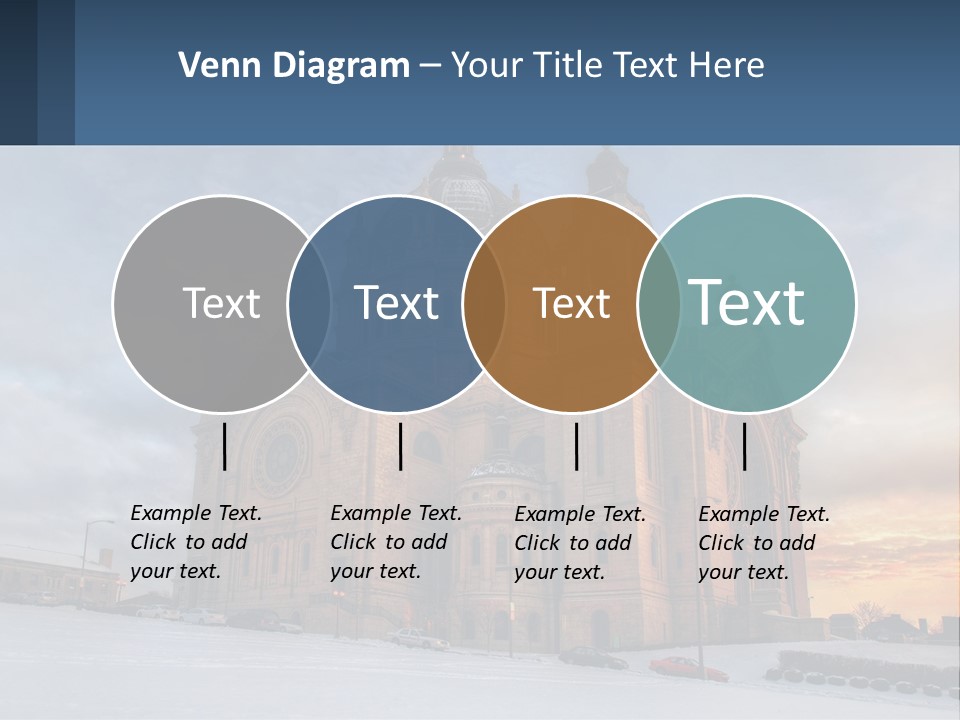 Venn Diagram – Your Title Text Here

Text

Text

Text

Text

Example Text. Click to add your text.

Example Text. Click to add your text.

Example Text. Click to add your text.

Example Text. Click to add your text.